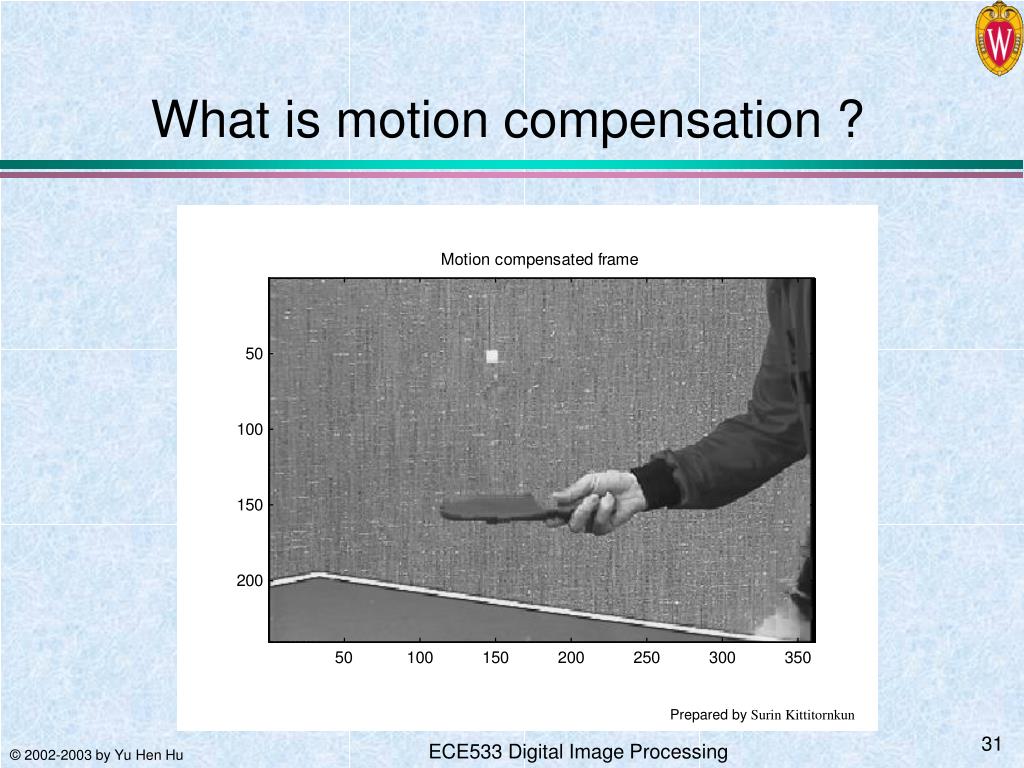 W

What is motion compensation ?

Motion compensated frame

50
100
150
200

50 100 150 200 250 300 350

Prepared by Surin Kittitornkun

© 2002-2003 by Yu Hen Hu

ECE533 Digital Image Processing

31